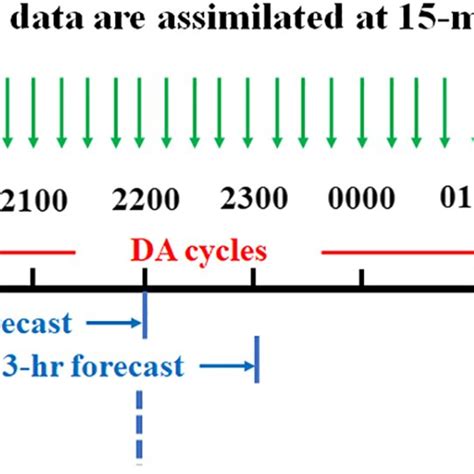 data are assimilated at 15-m

2100 2200 2300 0000 01

DA cycles

ecast

3-hr forecast